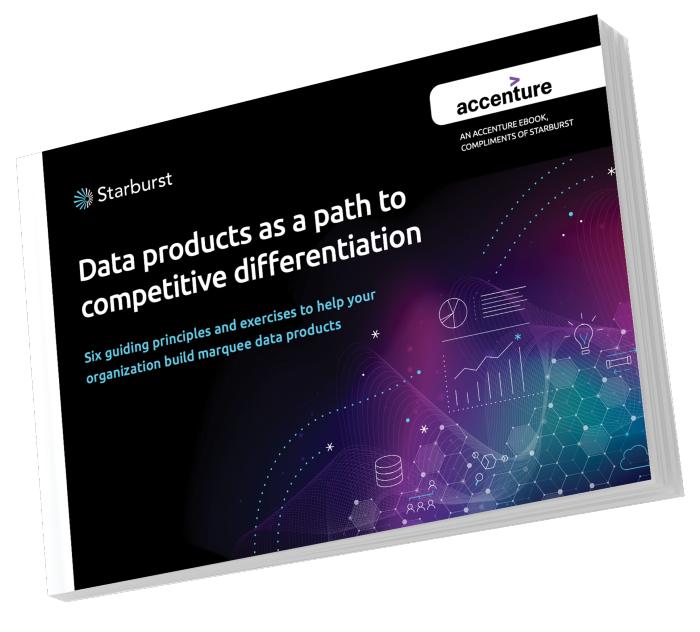 accenture

AN ACCENTURE EBOOK, COMPLIMENTS OF STARBURST

Starburst

Data products as a path to competitive differentiation

Six guiding principles and exercises to help your organization build marquee data products